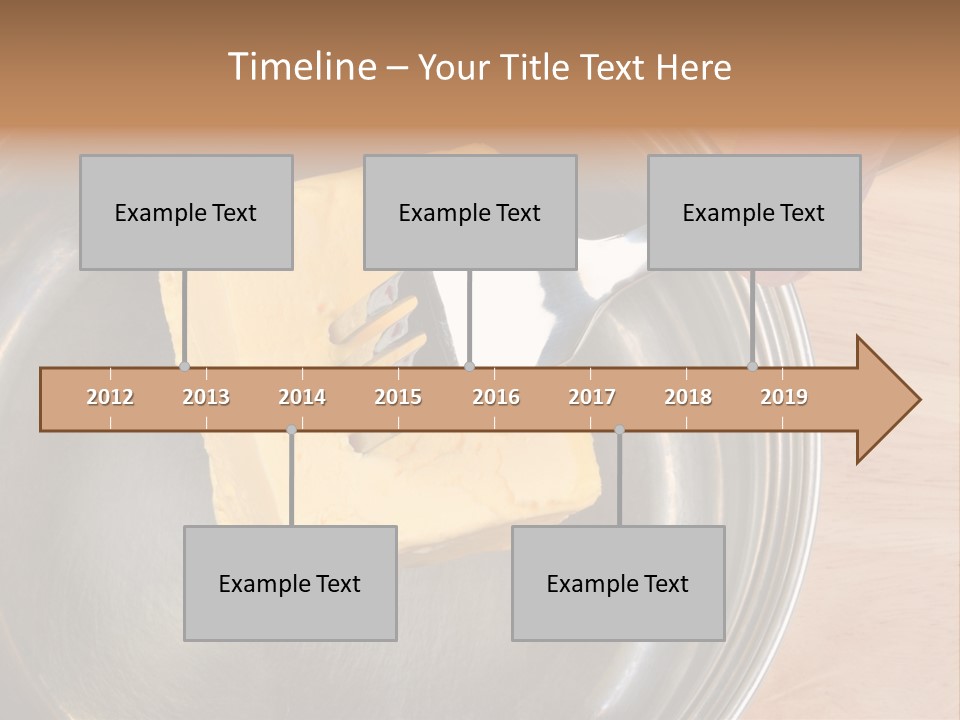 Timeline – Your Title Text Here

Example Text

Example Text

Example Text

2012 2013 2014 2015 2016 2017 2018 2019

Example Text

Example Text